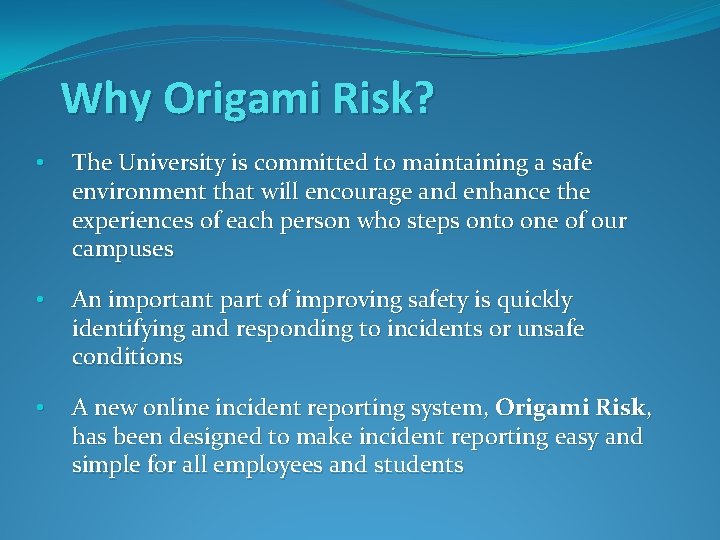 Why Origami Risk?

• The University is committed to maintaining a safe environment that will encourage and enhance the experiences of each person who steps onto one of our campuses

• An important part of improving safety is quickly identifying and responding to incidents or unsafe conditions

• A new online incident reporting system, Origami Risk, has been designed to make incident reporting easy and simple for all employees and students